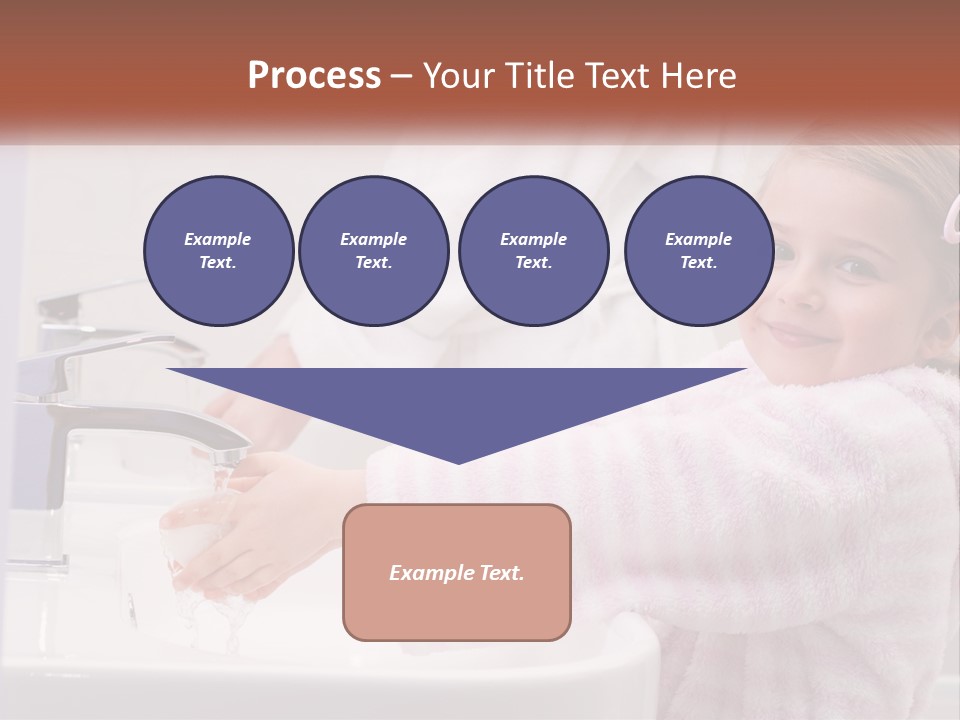 Process – Your Title Text Here

Example Text.

Example Text.

Example Text.

Example Text.

Example Text.